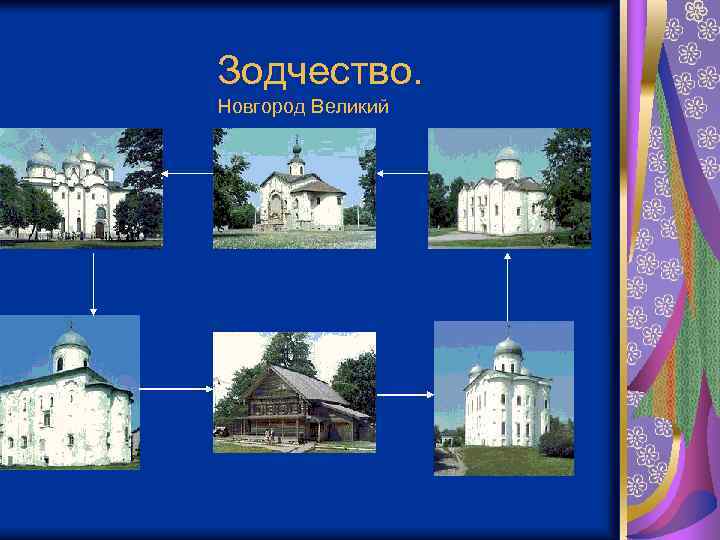 Зодчество.
Новгород Великий